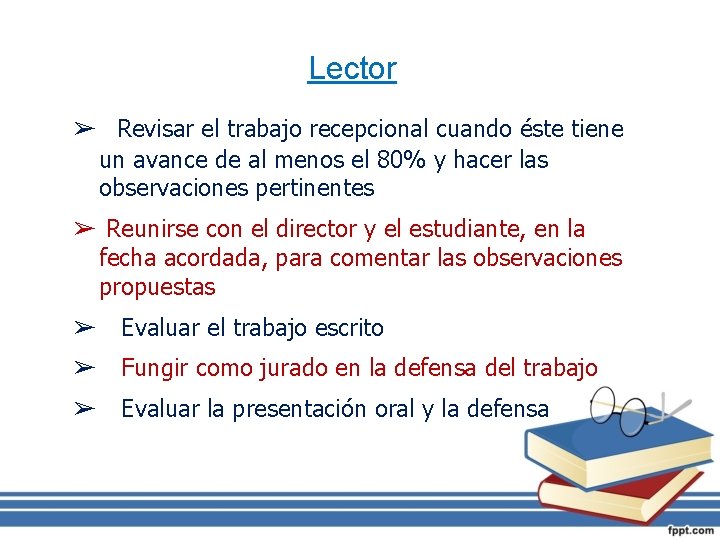 Lector

➢ Revisar el trabajo recepcional cuando éste tiene un avance de al menos el 80% y hacer las observaciones pertinentes

➢ Reunirse con el director y el estudiante, en la fecha acordada, para comentar las observaciones propuestas

➢ Evaluar el trabajo escrito

➢ Fungir como jurado en la defensa del trabajo

➢ Evaluar la presentación oral y la defensa

fppt.com